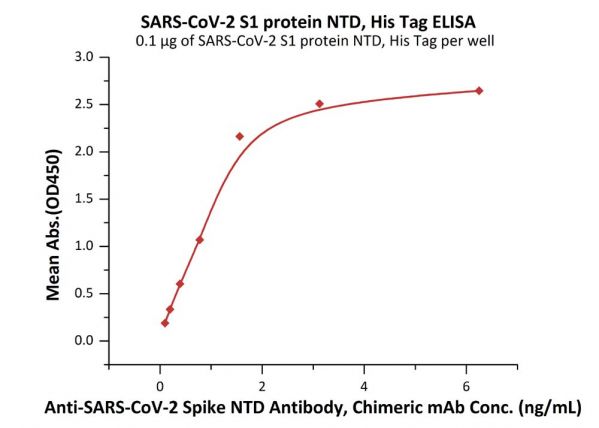 SARS-CoV-2 S1 protein NTD, His Tag ELISA

0.1 μg of SARS-CoV-2 S1 protein NTD, His Tag per well

Mean Abs.(OD450)

3.0
2.5
2.0
1.5
1.0
0.5
0.0

0
2
4
6

Anti-SARS-CoV-2 Spike NTD Antibody, Chimeric mAb Conc. (ng/mL)